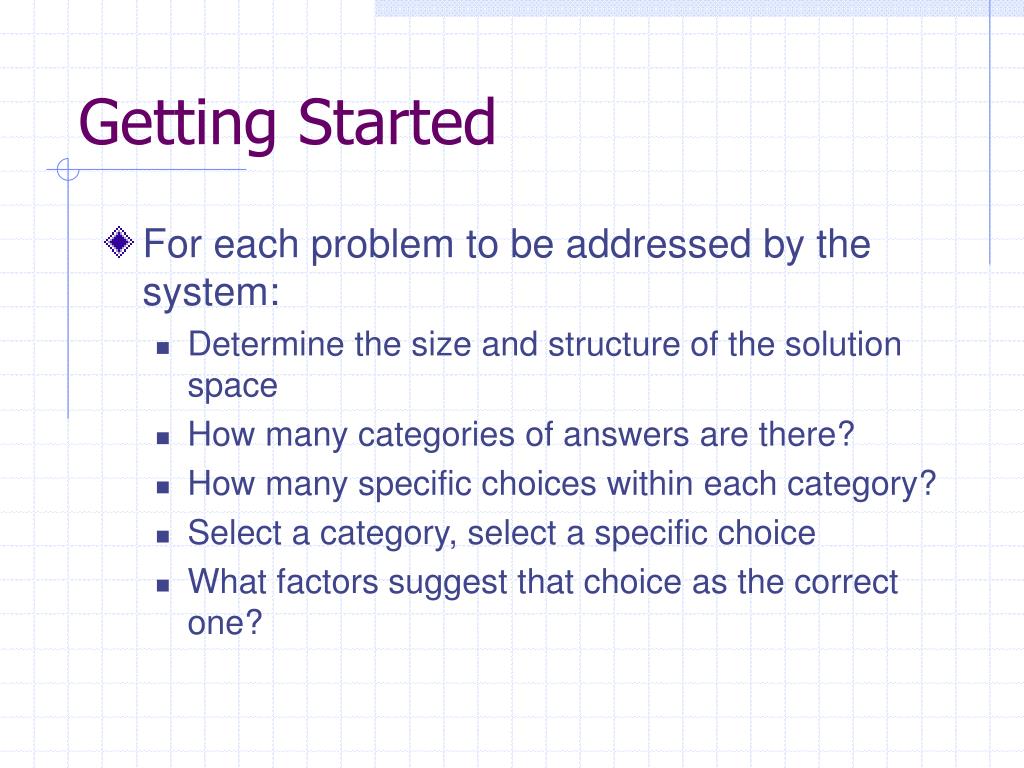 Getting Started

For each problem to be addressed by the system:

Determine the size and structure of the solution space

How many categories of answers are there?

How many specific choices within each category?

Select a category, select a specific choice

What factors suggest that choice as the correct one?